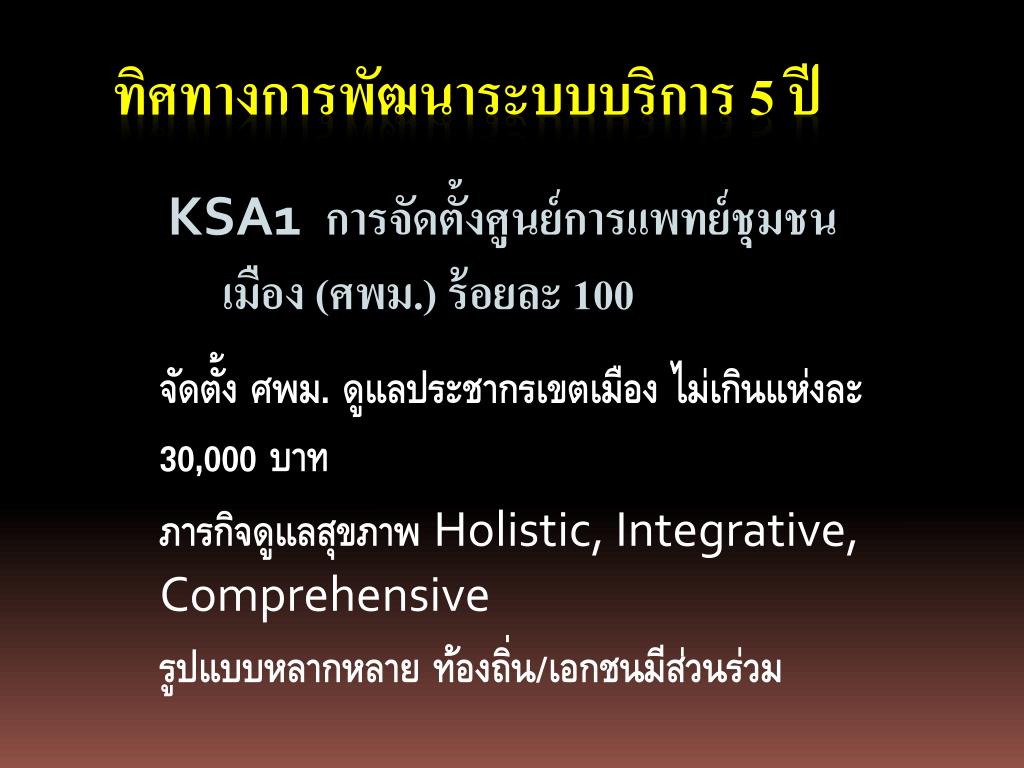 ทิศทางการพัฒนาระบบบริการ 5 ปี

KSA1 การจัดตั้งศูนย์การแพทย์ชุมชนเมือง (ศพม.) ร้อยละ 100

จัดตั้ง ศพม. ดูแลประชากรเขตเมือง ไม่เกินแห่งละ 30,000 บาท

ภารกิจดูแลสุขภาพ Holistic, Integrative, Comprehensive

รูปแบบหลากหลาย ท้องถิ่น/เอกชนมีส่วนร่วม